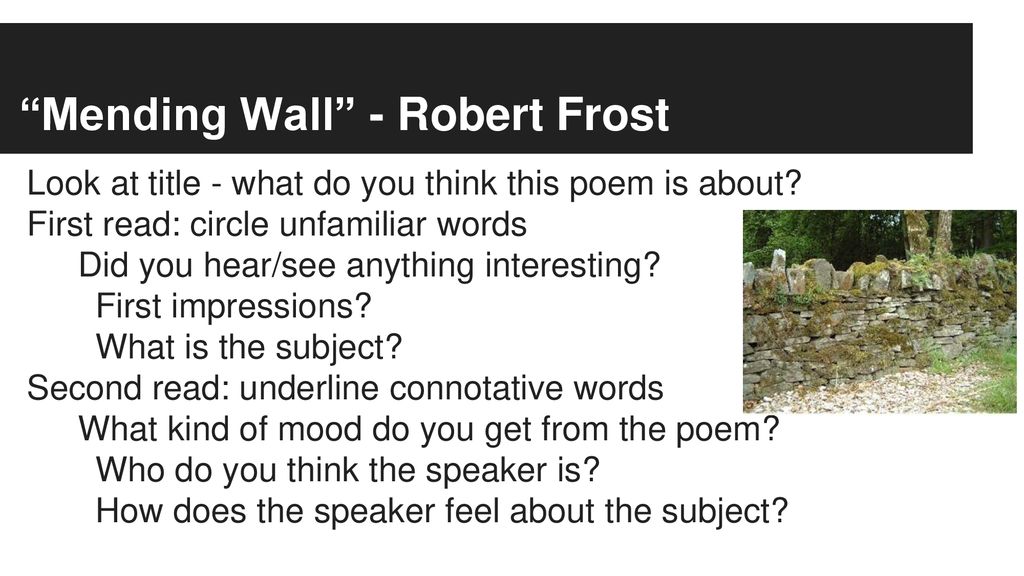 “Mending Wall” - Robert Frost

Look at title - what do you think this poem is about?
First read: circle unfamiliar words
Did you hear/see anything interesting?
First impressions?
What is the subject?
Second read: underline connotative words
What kind of mood do you get from the poem?
Who do you think the speaker is?
How does the speaker feel about the subject?